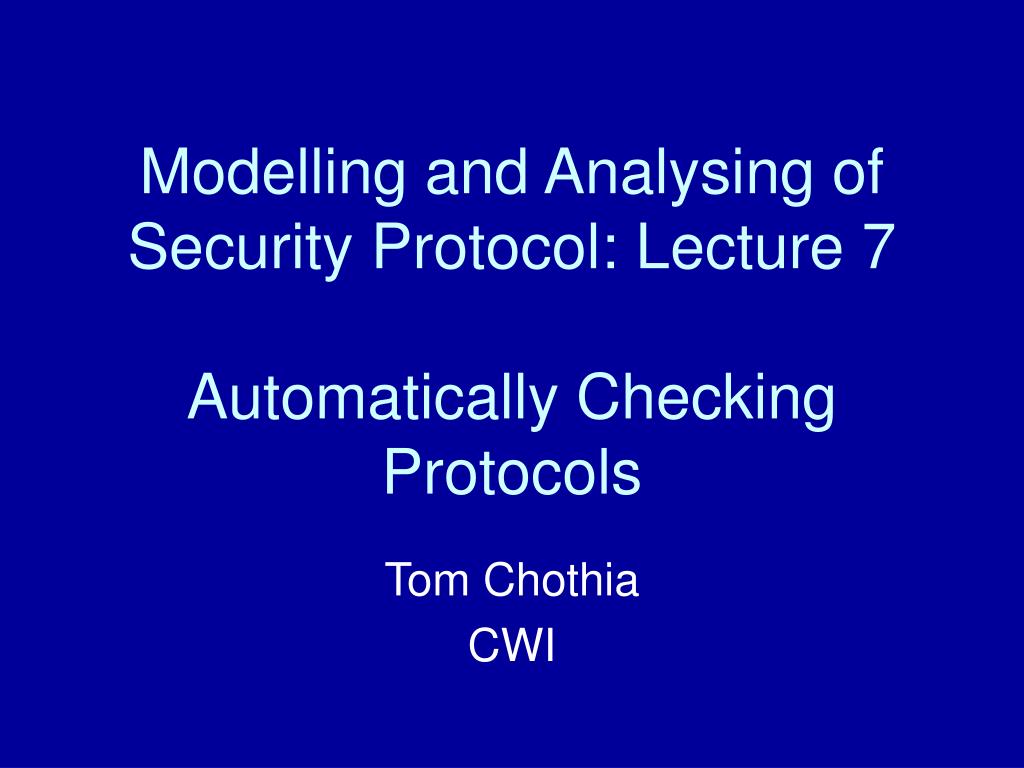 Modelling and Analysing of Security Protocol: Lecture 7

Automatically Checking Protocols

Tom Chothia

CWI